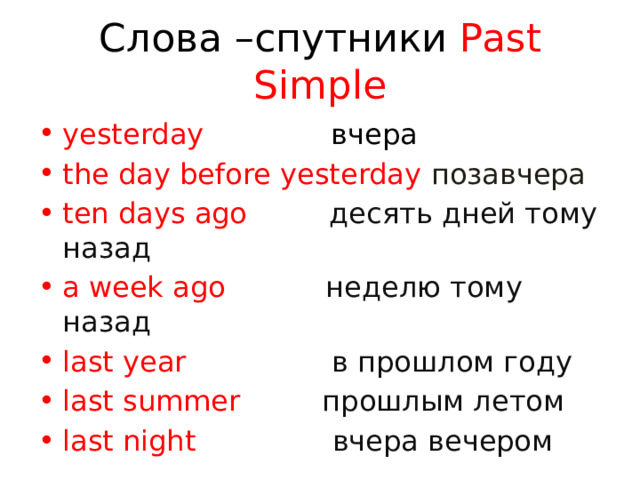 Слова –спутники Past Simple

• yesterday вчера
• the day before yesterday позавчера
• ten days ago десять дней тому назад
• a week ago неделю тому назад
• last year в прошлом году
• last summer прошлым летом
• last night вчера вечером